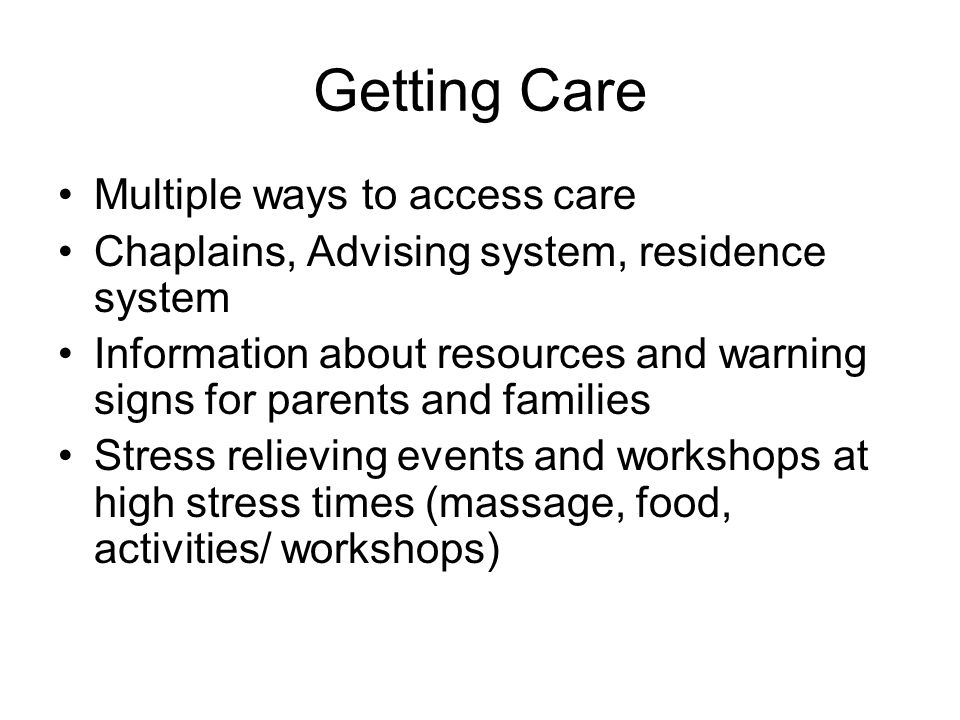 Getting Care

• Multiple ways to access care
• Chaplains, Advising system, residence system
• Information about resources and warning signs for parents and families
• Stress relieving events and workshops at high stress times (massage, food, activities/ workshops)